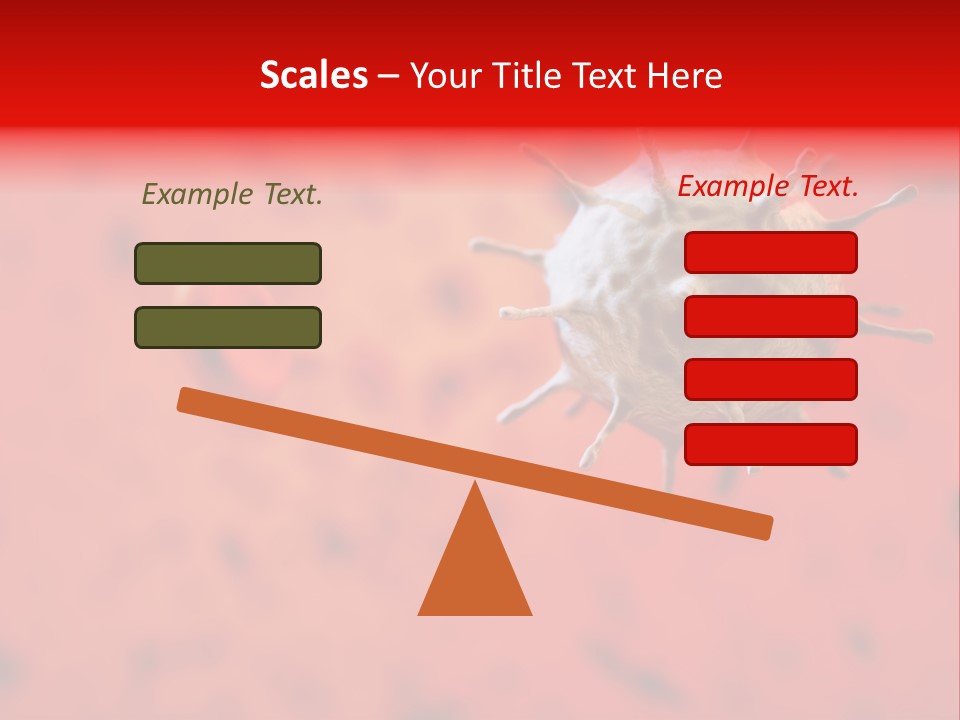 Scales – Your Title Text Here

Example Text.

Example Text.